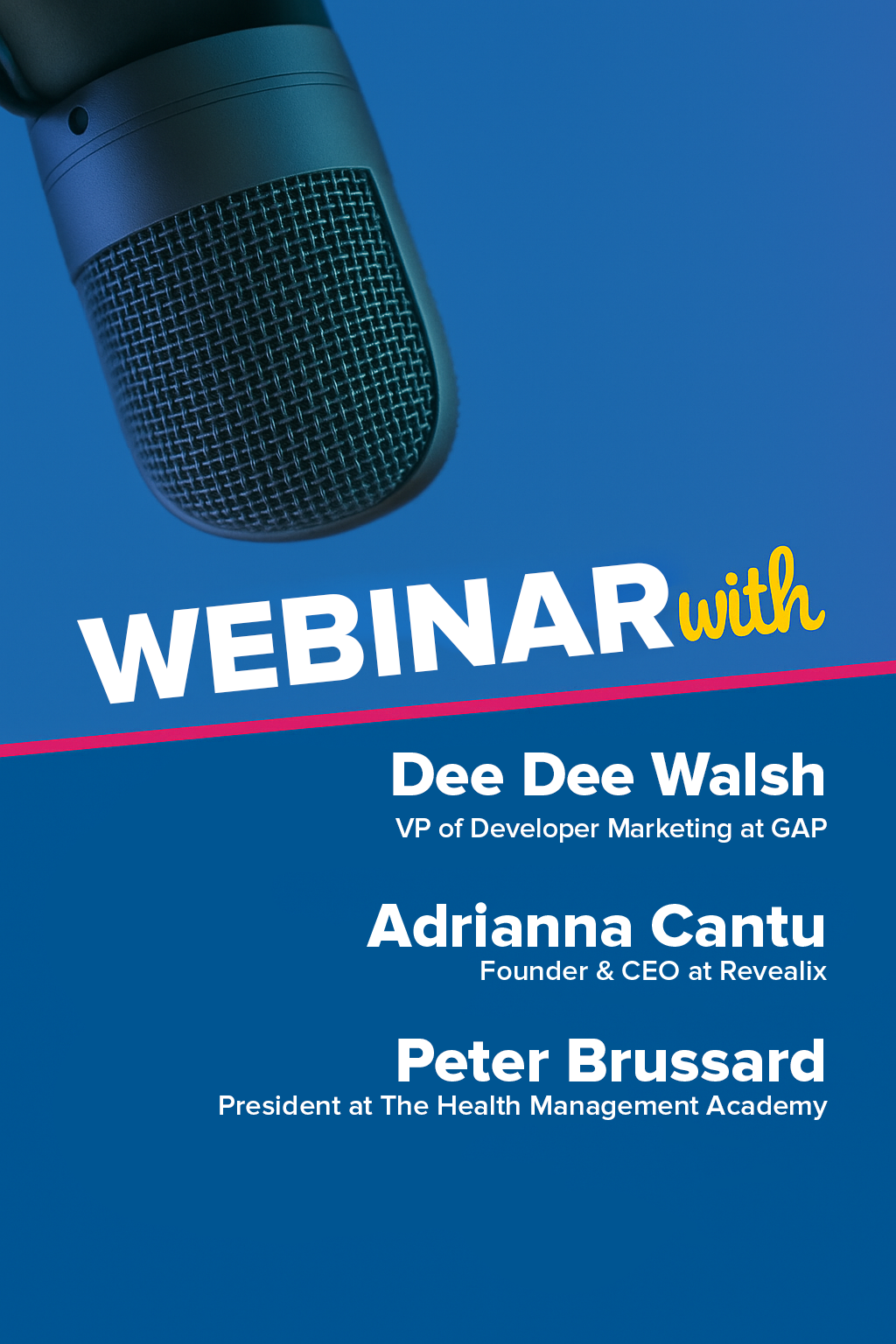 WEBINAR with

Dee Dee Walsh
VP of Developer Marketing at GAP

Adrianna Cantu
Founder & CEO at Revealix

Peter Brussard
President at The Health Management Academy